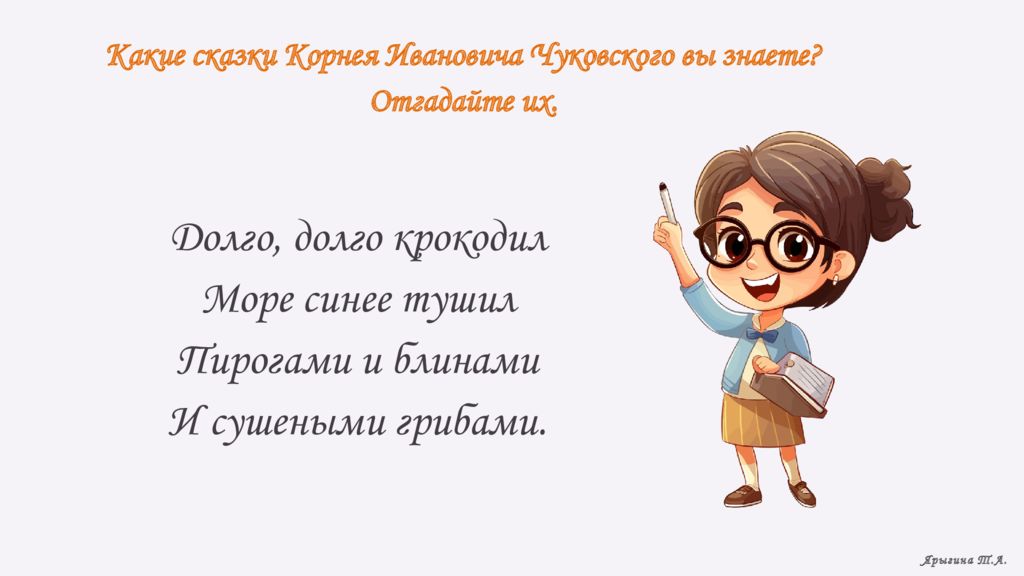 Какие сказки Корнея Ивановича Чуковского вы знаете?
Отгадайте их.

Долго, долго крокодил
Море синее тушил
Пирогами и блинами
И сушеными грибами.

Ярыгина Т.А.